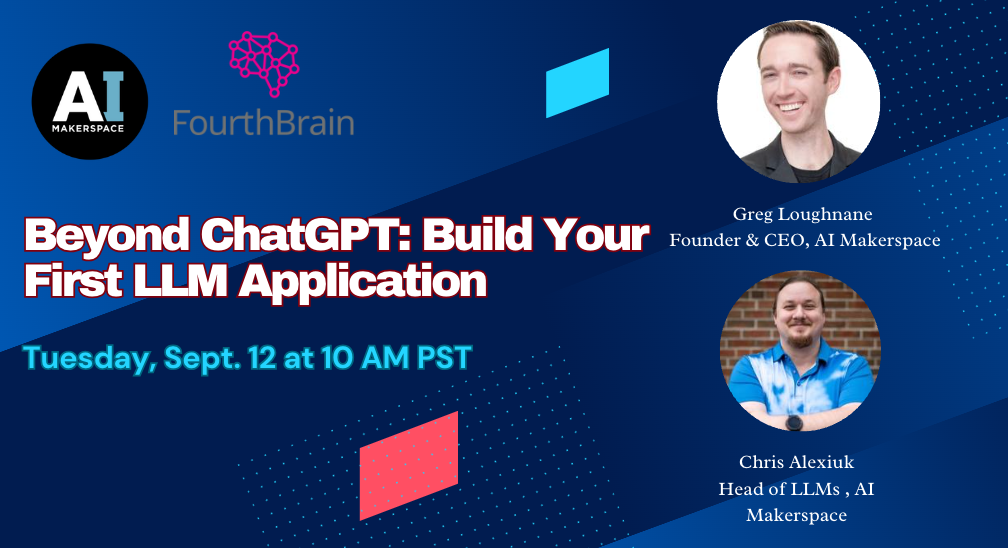 AI MAKERSPACE

FourthBrain

Beyond ChatGPT: Build Your First LLM Application

Tuesday, Sept. 12 at 10 AM PST

Greg Loughnane
Founder & CEO, AI Makerspace

Chris Alexiuk
Head of LLMs , AI Makerspace